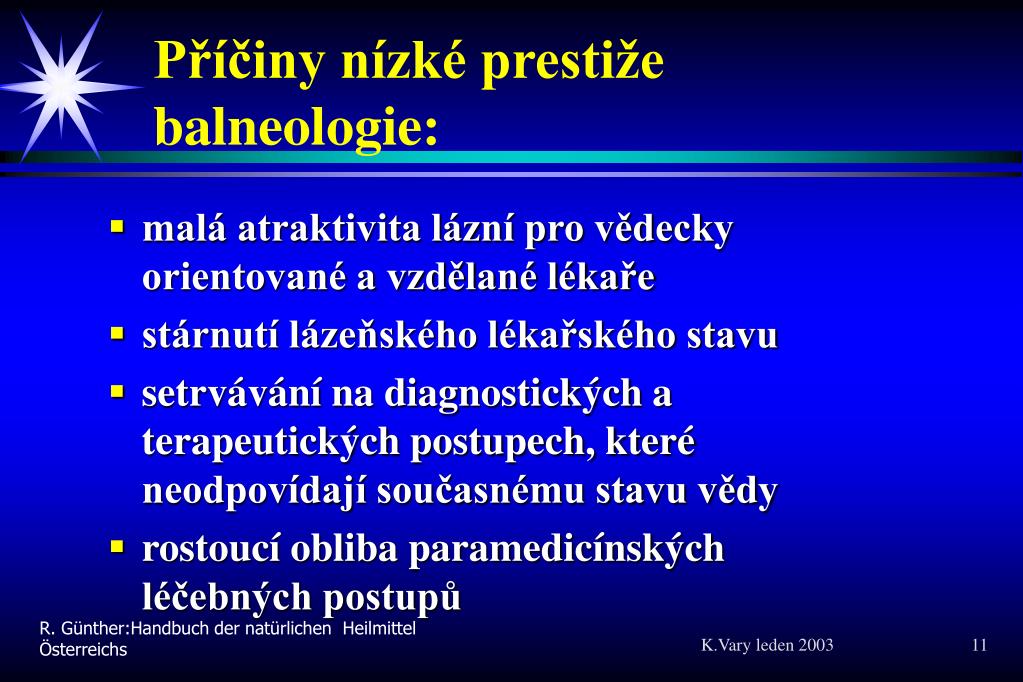 Příčiny nízké prestiže balneologie:

▪ malá atraktivita lázní pro vědecky orientované a vzdělané lékaře
▪ stárnutí lázeňského lékařského stavu
▪ setrvávání na diagnostických a terapeutických postupech, které neodpovídají současnému stavu vědy
▪ rostoucí obliba paramedicínských léčebných postupů

R. Günther:Handbuch der natürlichen Heilmittel Österreichs

K.Vary leden 2003

11